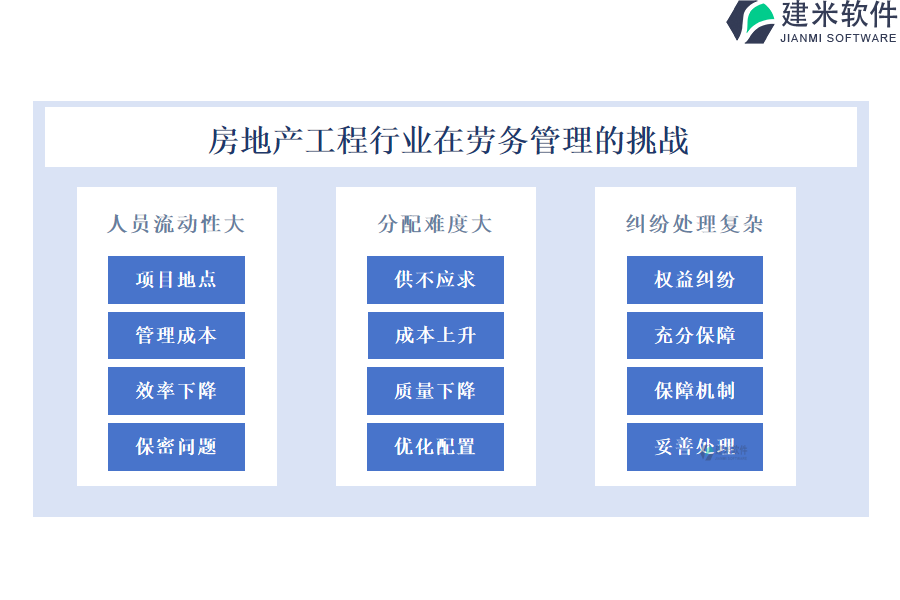 建米软件
JIANMI SOFTWARE

房地产工程行业在劳务管理的挑战

人员流动性大
项目地点
管理成本
效率下降
保密问题

分配难度大
供不应求
成本上升
质量下降
优化配置

纠纷处理复杂
权益纠纷
充分保障
保障机制
妥善处理